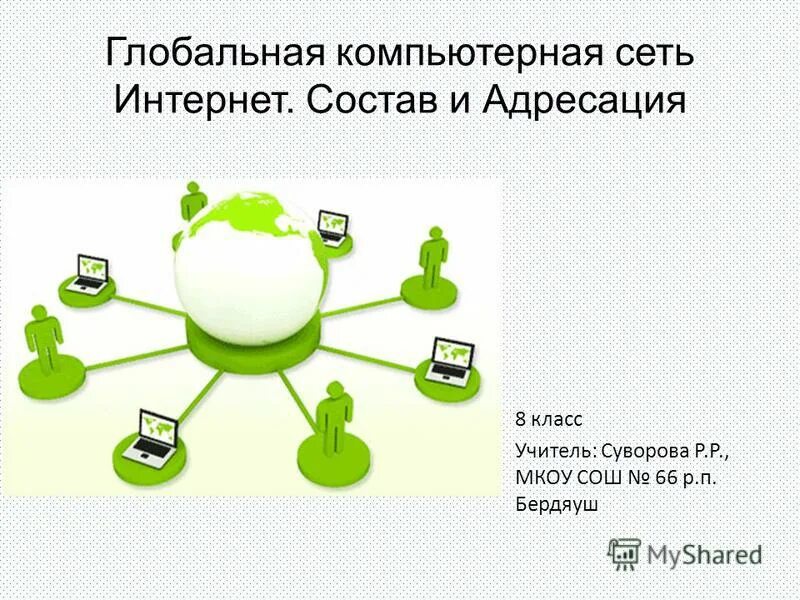 Глобальная компьютерная сеть Интернет. Состав и Адресация

8 класс

Учитель: Суворова Р.Р., МКОУ СОШ № 66 р.п. Бердяуш

MyShared